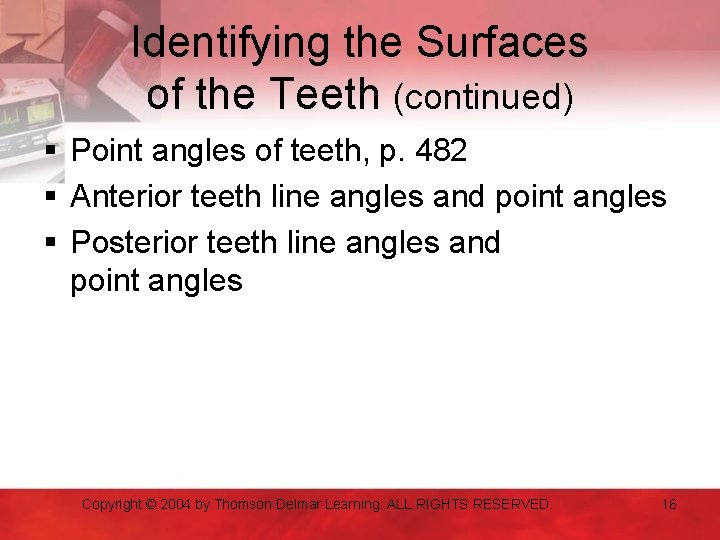 Identifying the Surfaces of the Teeth (continued)

▪ Point angles of teeth, p. 482
▪ Anterior teeth line angles and point angles
▪ Posterior teeth line angles and point angles

Copyright © 2004 by Thomson Delmar Learning. ALL RIGHTS RESERVED.

16